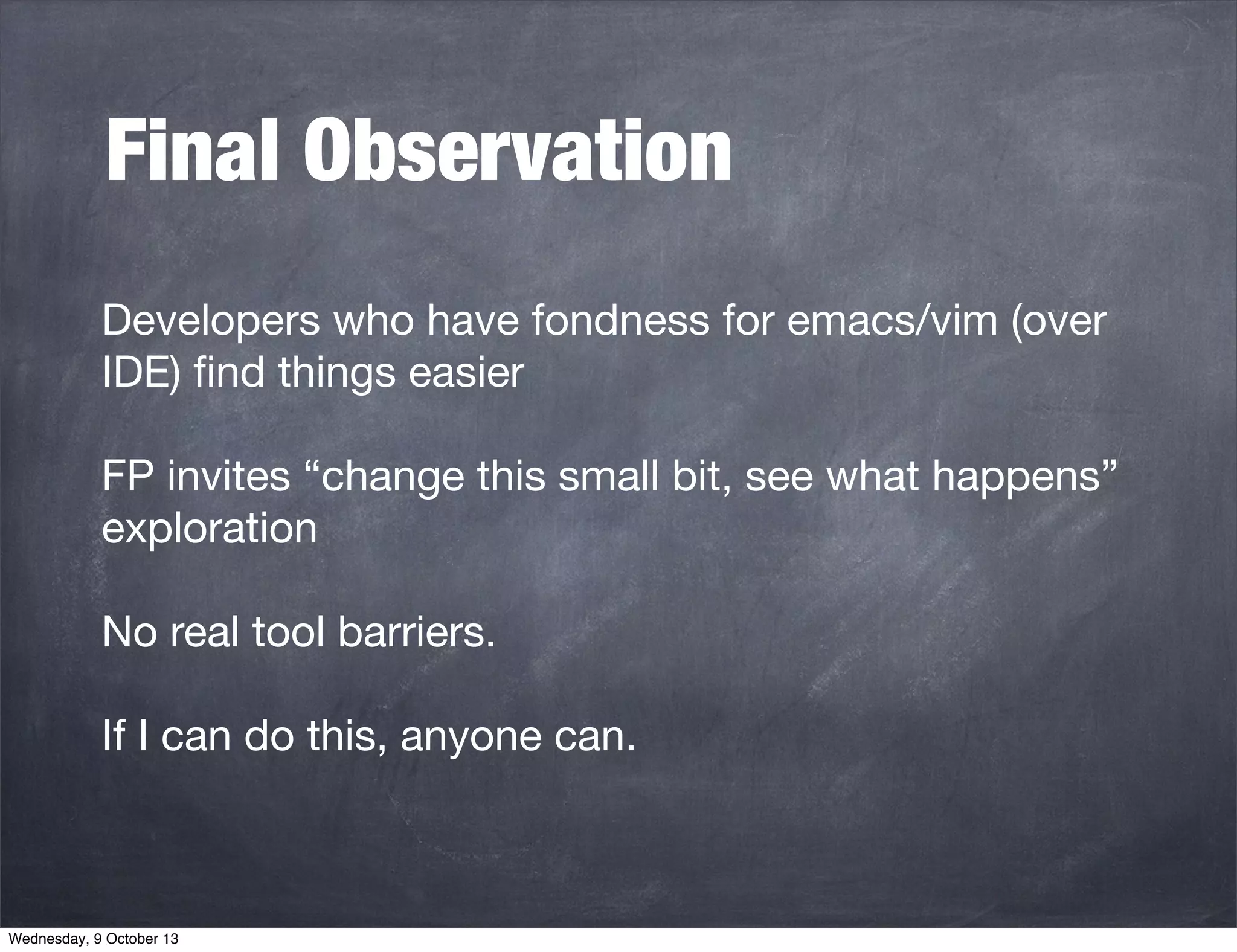 Final Observation

Developers who have fondness for emacs/vim (over IDE) find things easier

FP invites “change this small bit, see what happens” exploration

No real tool barriers.

If I can do this, anyone can.

Wednesday, 9 October 13